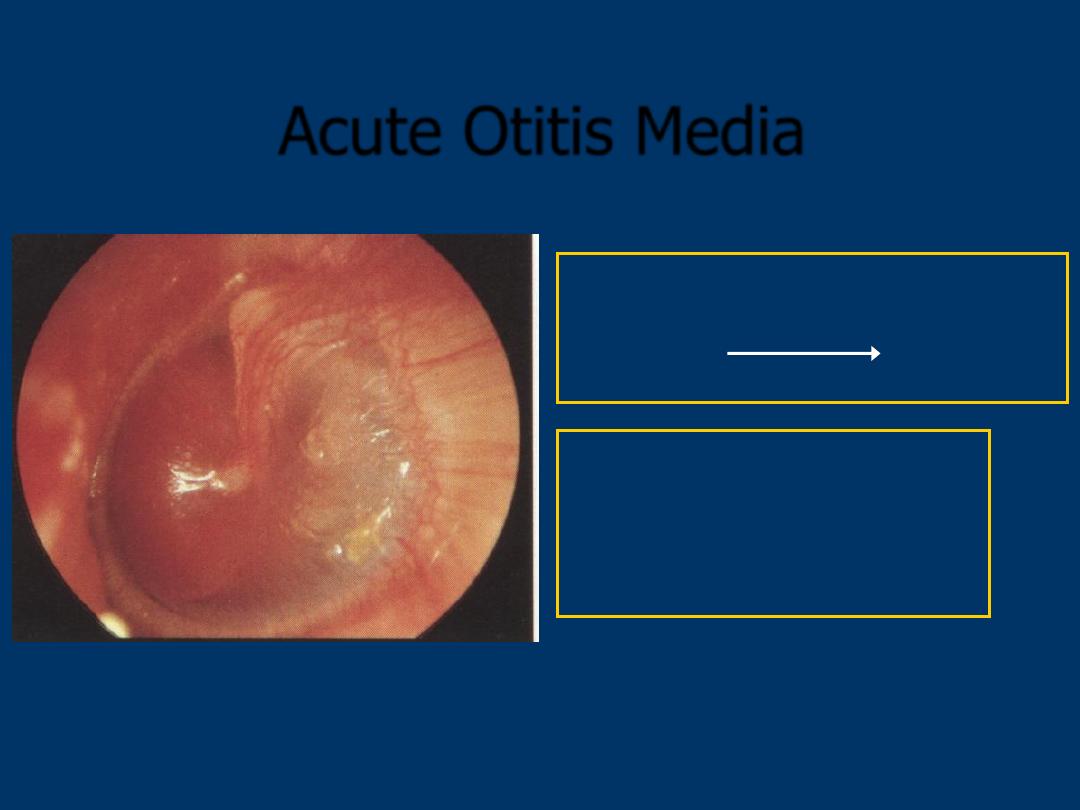 Acute Otitis Media